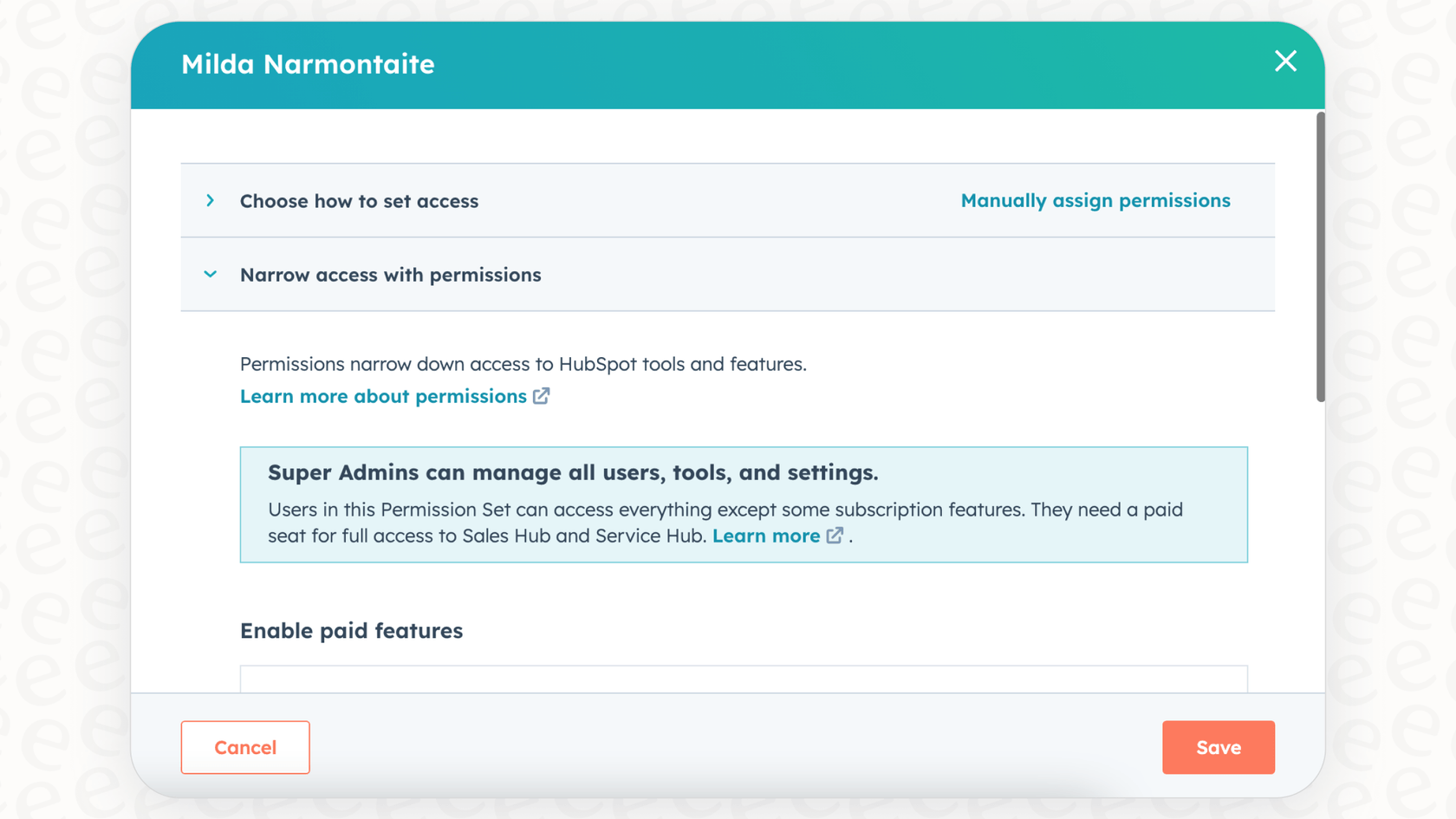 Milda Narmontaite

Choose how to set access

Manually assign permissions

Narrow access with permissions

Permissions narrow down access to HubSpot tools and features.

Learn more about permissions

Super Admins can manage all users, tools, and settings.

Users in this Permission Set can access everything except some subscription features. They need a paid seat for full access to Sales Hub and Service Hub. Learn more .

Enable paid features

Cancel

Save